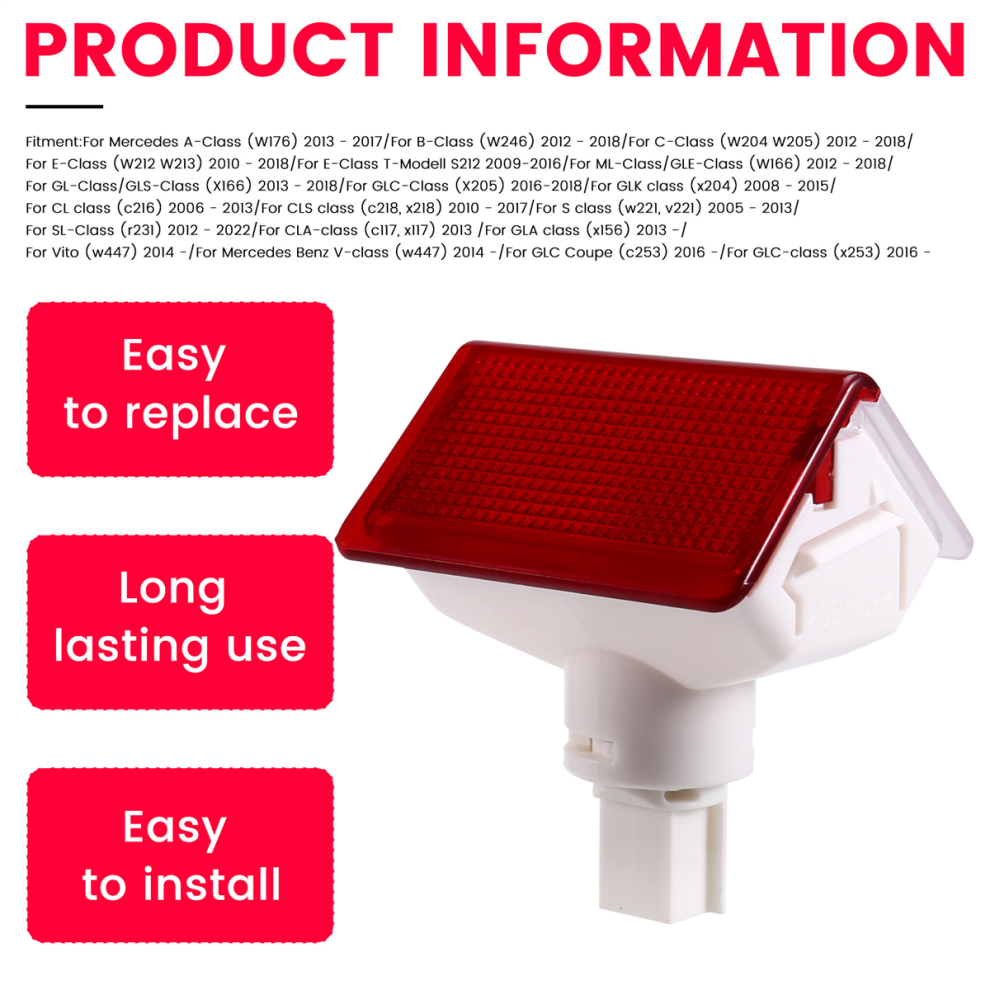 PRODUCT INFORMATION

Fitment:For Mercedes A-Class (W176) 2013 - 2017/For B-Class (W246) 2012 - 2018/For C-Class (W204 W205) 2012 - 2018/ For E-Class (W212 W213) 2010 - 2018/For E-Class T-Modell S212 2009-2016/For ML-Class/GLE-Class (W166) 2012 - 2018/ For GL-Class/GLS-Class (X166) 2013 - 2018/For GLC-Class (X205) 2016-2018/For GLK class (x204) 2008 - 2015/ For CL class (c216) 2006 - 2013/For CLS class (c218, x218) 2010 - 2017/For S class (w221, v221) 2005 - 2013/ For SL-Class (r231) 2012 - 2022/For CLA-class (c117, x117) 2013 /For GLA class (x156) 2013 -/ For Vito (w447) 2014 -/For Mercedes Benz V-class (w447) 2014 -/For GLC Coupe (c253) 2016 -/For GLC-class (x253) 2016 -

Easy to replace

Long lasting use

Easy to install